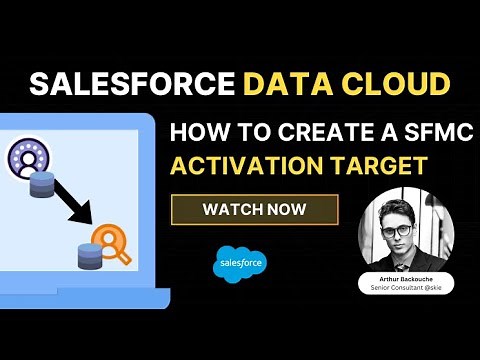 SALESFORCE DATA CLOUD

HOW TO CREATE A SFMC ACTIVATION TARGET

WATCH NOW

salesforce

Arthur Backouche
Senior Consultant @skie